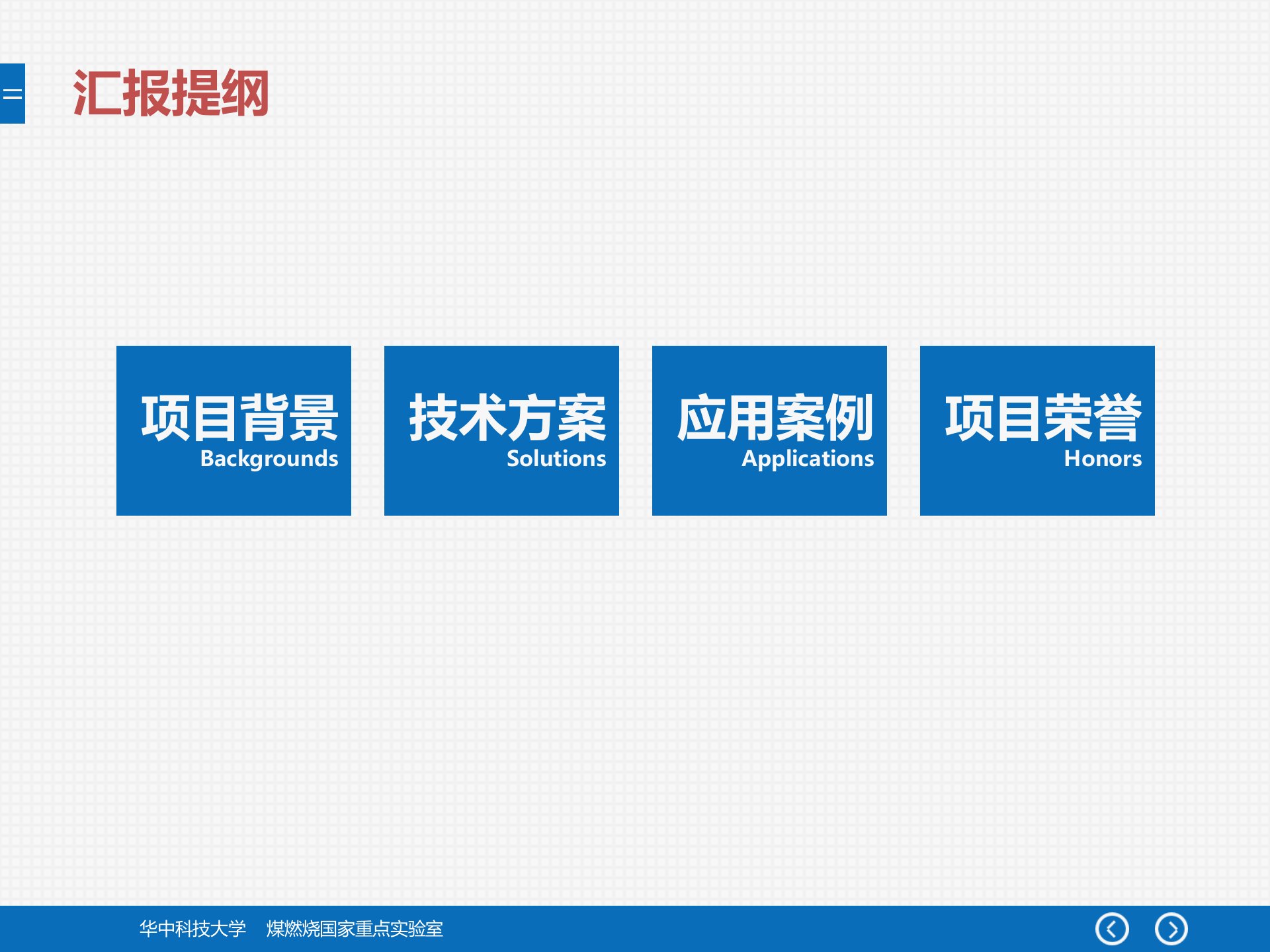 汇报提纲

项目背景
Backgrounds

技术方案
Solutions

应用案例
Applications

项目荣誉
Honors

华中科技大学 煤燃烧国家重点实验室